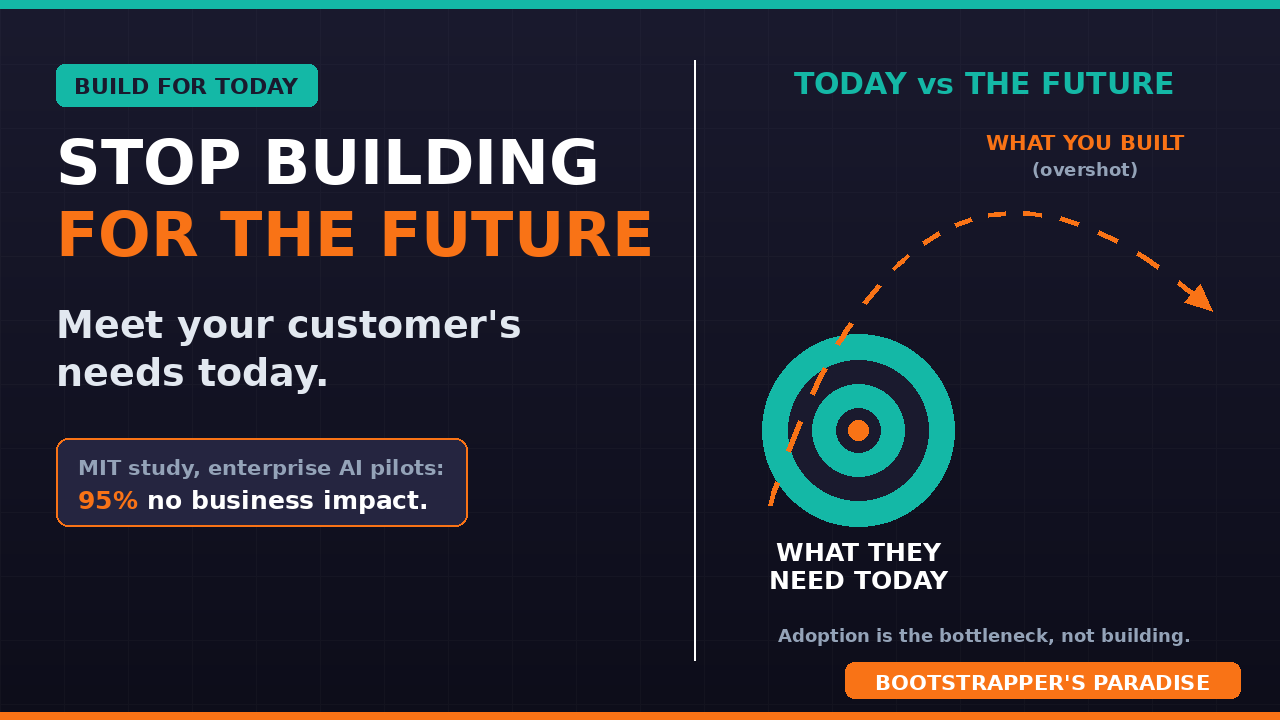 BUILD FOR TODAY

STOP BUILDING
FOR THE FUTURE

Meet your customer's needs today.

MIT study, enterprise AI pilots:
95% no business impact.

TODAY vs THE FUTURE

WHAT YOU BUILT
(overshot)

WHAT THEY NEED TODAY

Adoption is the bottleneck, not building.

BOOTSTRAPPER'S PARADISE